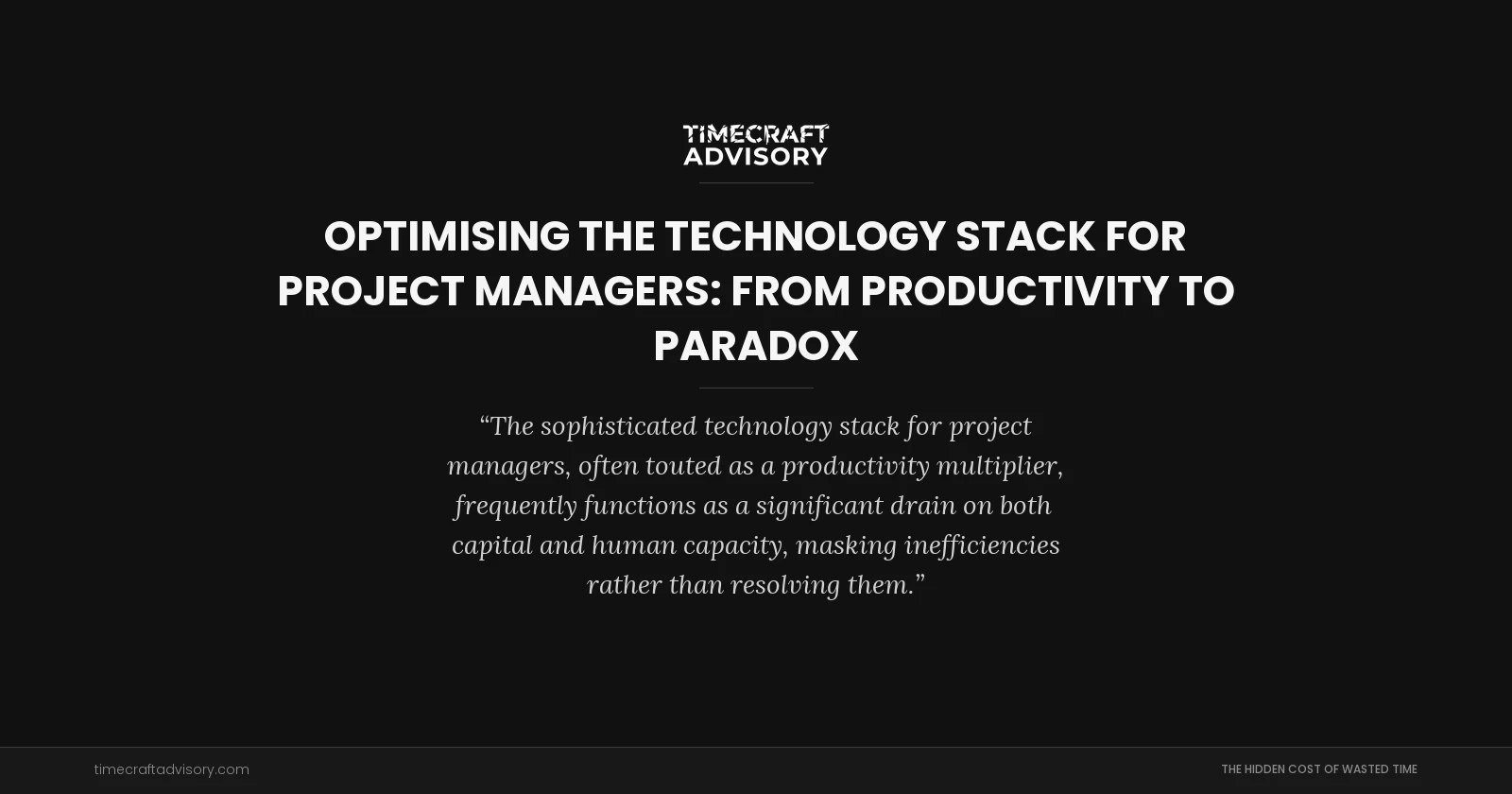 TIMECRAFT
ADVISORY

OPTIMISING THE TECHNOLOGY STACK FOR PROJECT MANAGERS: FROM PRODUCTIVITY TO PARADOX

“The sophisticated technology stack for project managers, often touted as a productivity multiplier, frequently functions as a significant drain on both capital and human capacity, masking inefficiencies rather than resolving them.”

timecraftadvisory.com

THE HIDDEN COST OF WASTED TIME